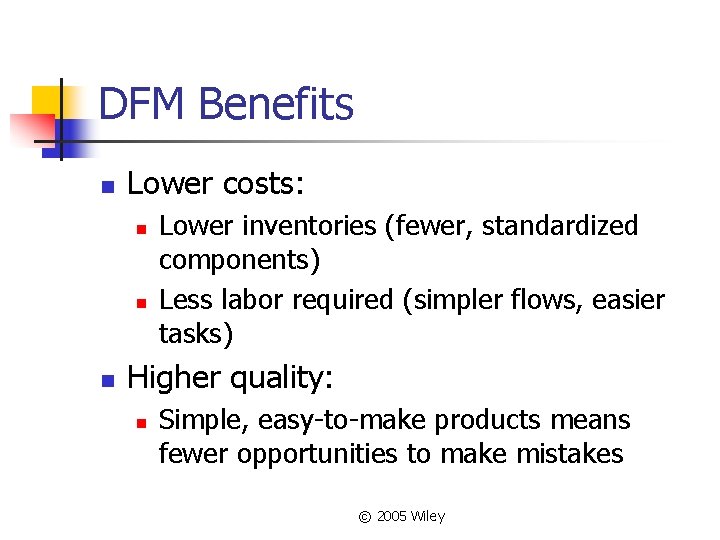 DFM Benefits

- Lower costs:
  - Lower inventories (fewer, standardized components)
  - Less labor required (simpler flows, easier tasks)
- Higher quality:
  - Simple, easy-to-make products means fewer opportunities to make mistakes

© 2005 Wiley